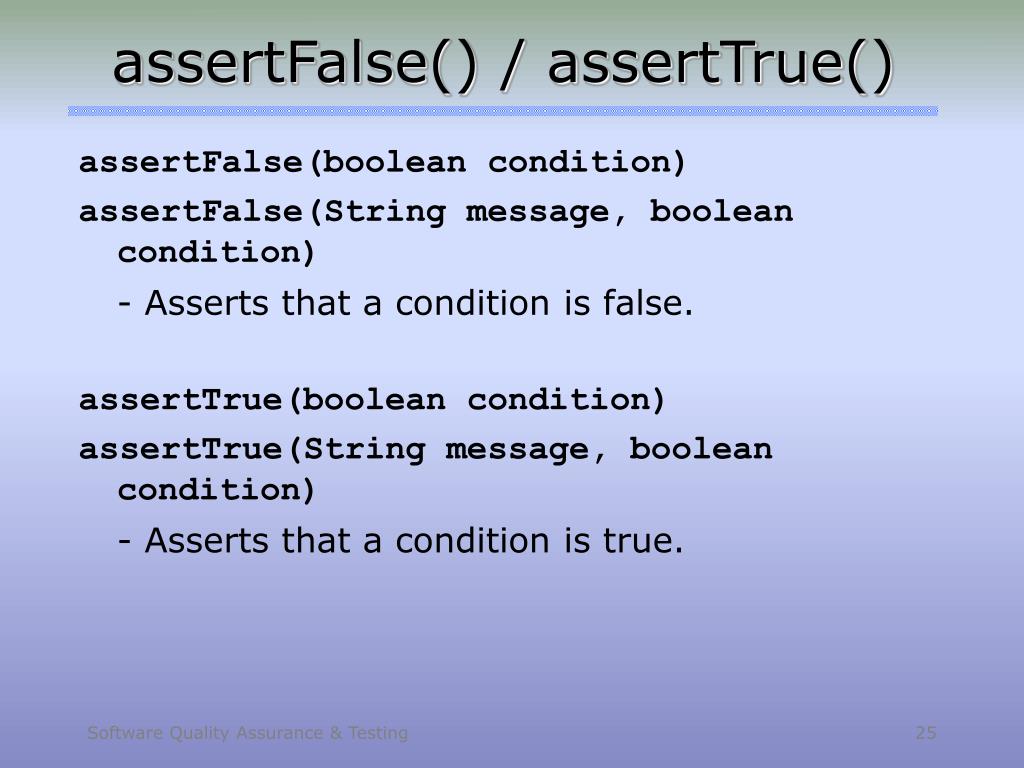 assertFalse() / assertTrue()

assertFalse(boolean condition)

assertFalse(String message, boolean condition)

- Asserts that a condition is false.

assertTrue(boolean condition)

assertTrue(String message, boolean condition)

- Asserts that a condition is true.

Software Quality Assurance & Testing

25